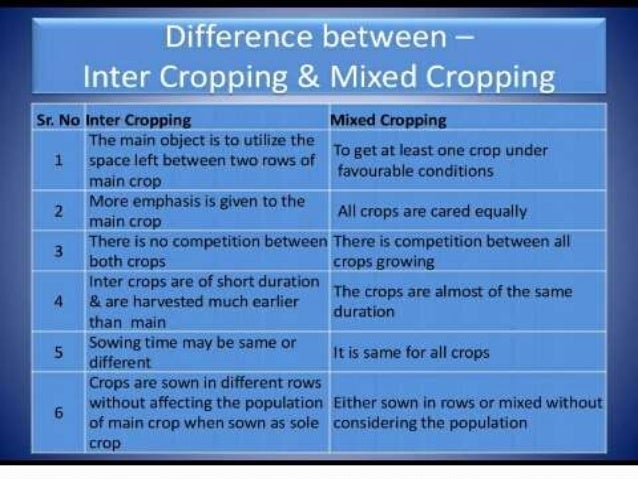 Difference between –
Inter Cropping & Mixed Cropping

| Sr. No | Inter Cropping | Mixed Cropping |
|---|---|---|
| 1 | The main object is to utilize the space left between two rows of main crop | To get at least one crop under favourable conditions |
| 2 | More emphasis is given to the main crop | All crops are cared equally |
| 3 | There is no competition between both crops | There is competition between all crops growing |
| 4 | Inter crops are of short duration & are harvested much earlier than main | The crops are almost of the same duration |
| 5 | Sowing time may be same or different | It is same for all crops |
| 6 | Crops are sown in different rows without affecting the population of main crop when sown as sole crop | Either sown in rows or mixed without considering the population |